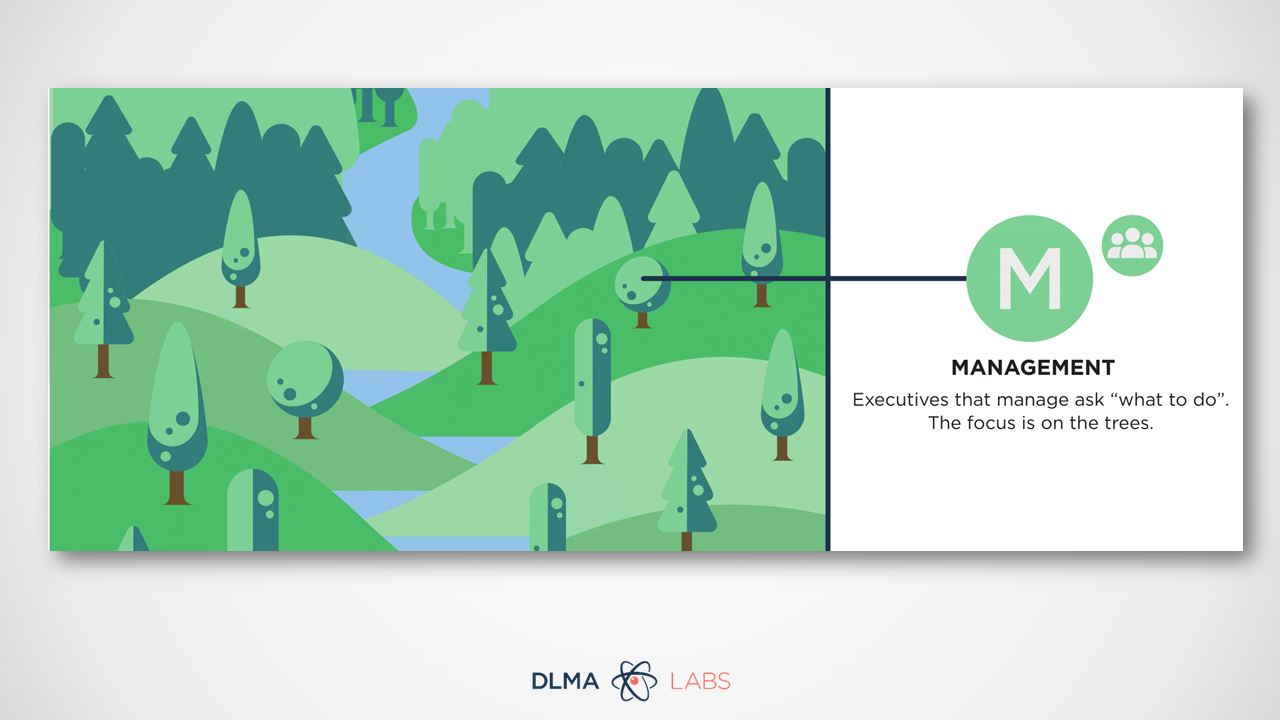 M

MANAGEMENT

Executives that manage ask “what to do”. The focus is on the trees.

DLMA LABS